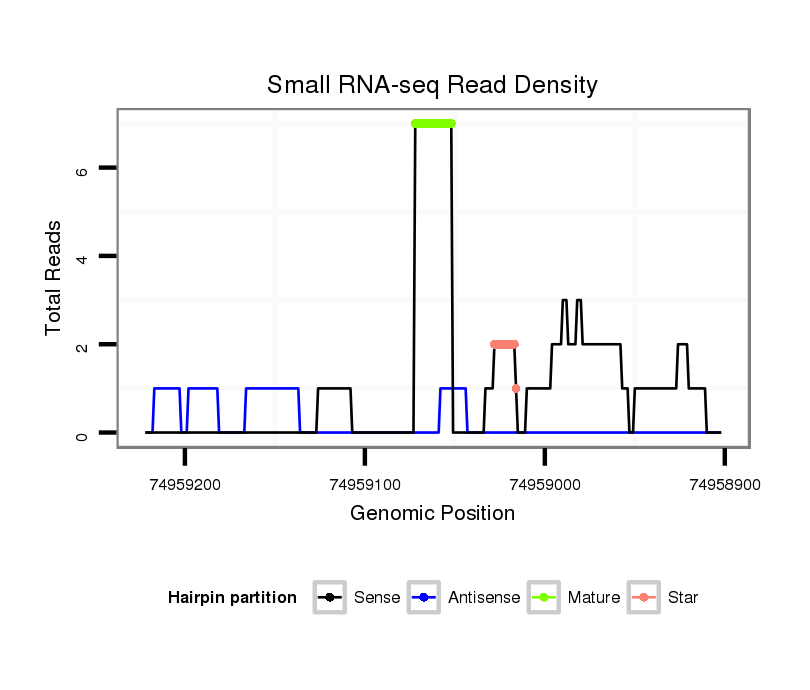 Small RNA-seq Read Density

Total Reads

6
4
2
0

74959200
74959100
74959000
74958900

Genomic Position

Hairpin partition
Sense
Antisense
Mature
Star